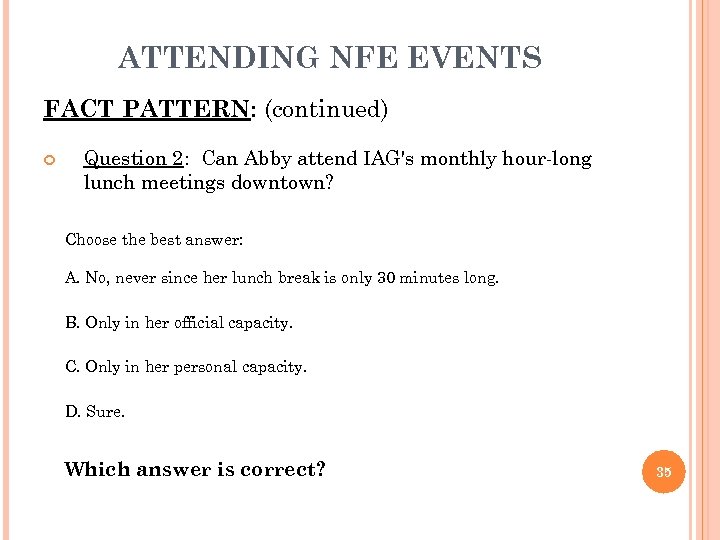 ATTENDING NFE EVENTS

FACT PATTERN: (continued)

Question 2: Can Abby attend IAG's monthly hour-long lunch meetings downtown?

Choose the best answer:

A. No, never since her lunch break is only 30 minutes long.

B. Only in her official capacity.

C. Only in her personal capacity.

D. Sure.

Which answer is correct?

35